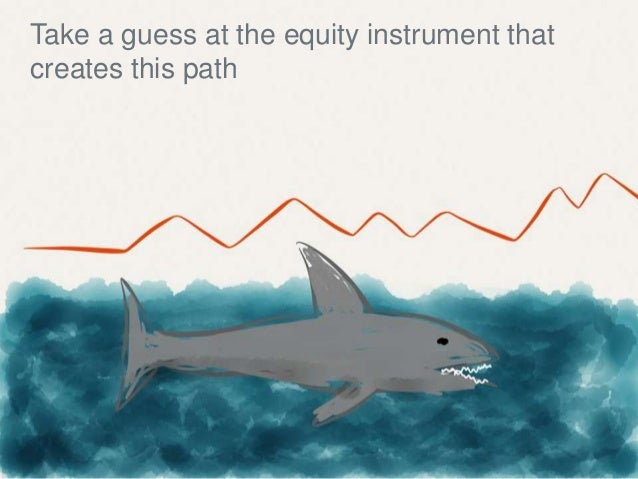 Take a guess at the equity instrument that creates this path